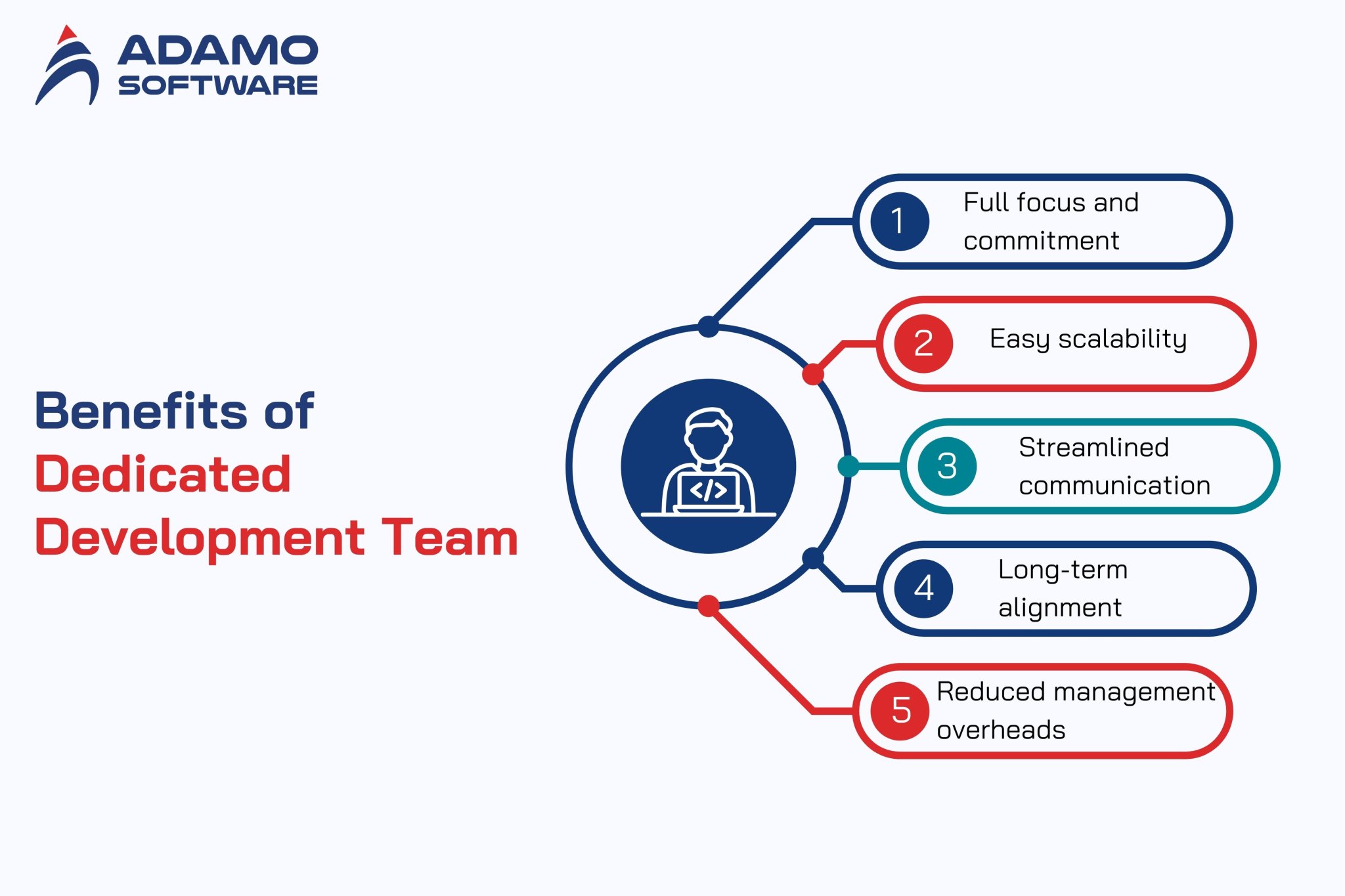 ADAMO SOFTWARE

Benefits of Dedicated Development Team

</>

1 Full focus and commitment

2 Easy scalability

3 Streamlined communication

4 Long-term alignment

5 Reduced management overheads